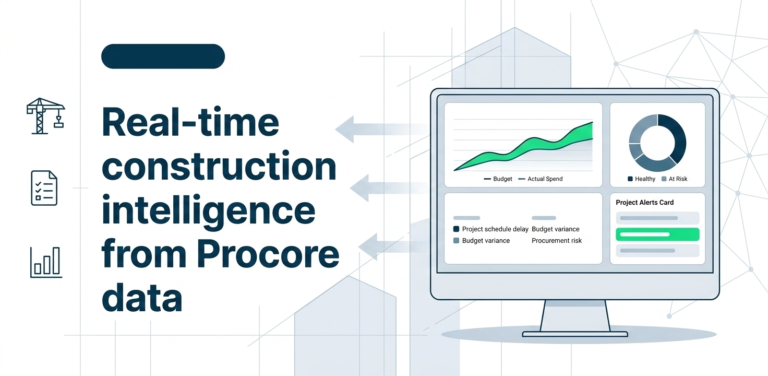 Real-time construction intelligence from Procore data

Budget Actual Spend

Healthy At Risk

Project schedule delay
Budget variance

Budget variance
Procurement risk

Project Alerts Card